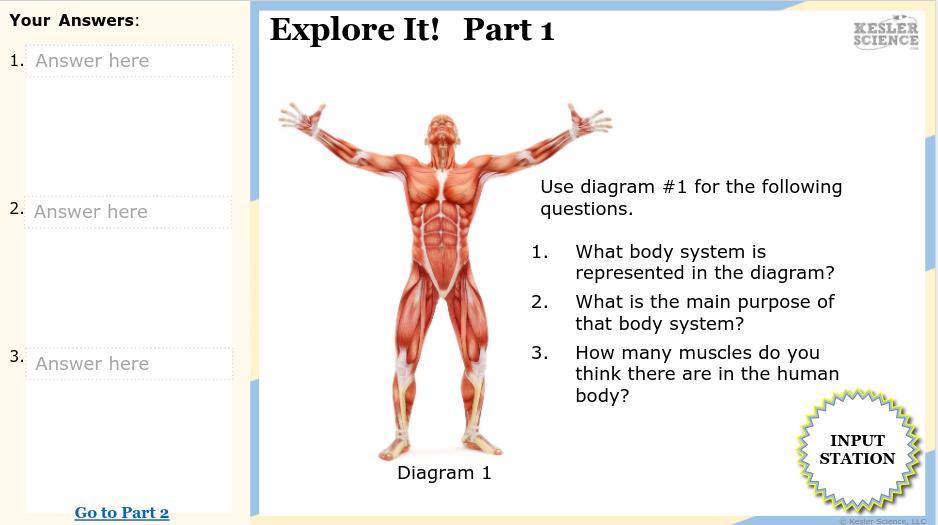 Your Answers:

1. Answer here

2. Answer here

3. Answer here

Go to Part 2

Explore It! Part 1

KESLER SCIENCE

Use diagram #1 for the following questions.

1. What body system is represented in the diagram?
2. What is the main purpose of that body system?
3. How many muscles do you think there are in the human body?

Diagram 1

INPUT STATION

© Kesler Science, LLC